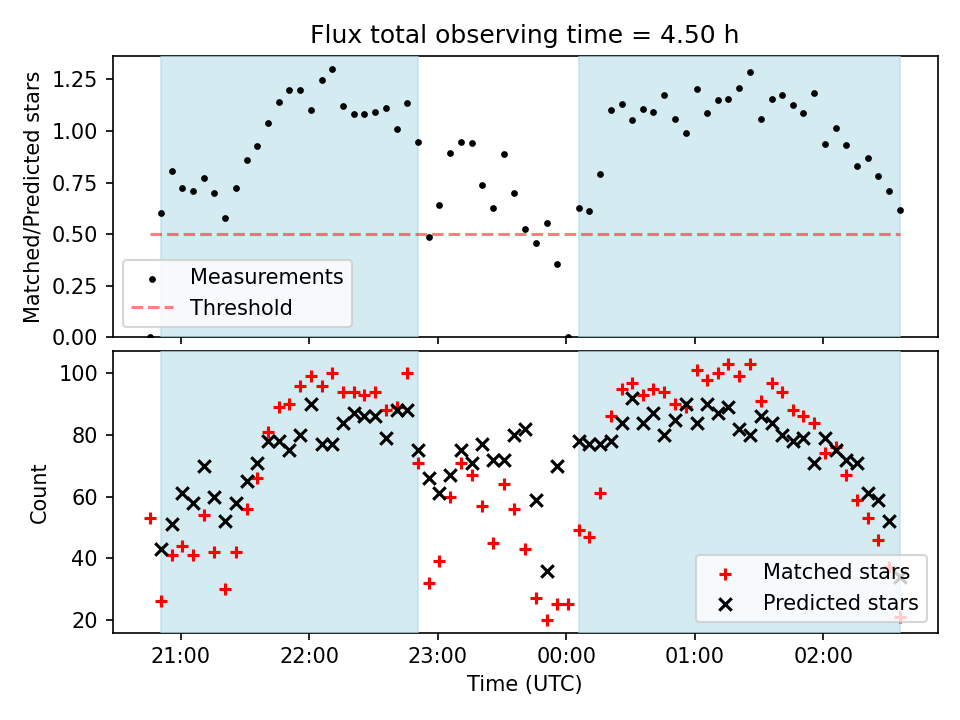 Flux total observing time = 4.50 h

Matched/Predicted stars

1.25
1.00
0.75
0.50
0.25
0.00

Measurements
Threshold

Count

100
80
60
40
20

Matched stars
Predicted stars

21:00
22:00
23:00
00:00
01:00
02:00

Time (UTC)